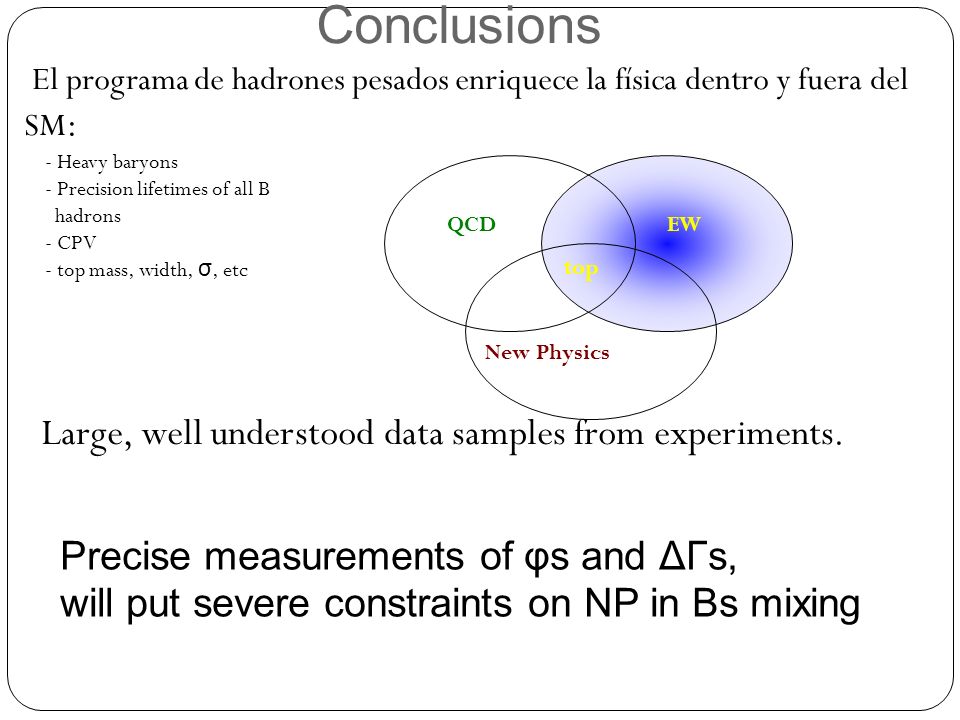 Conclusions

El programa de hadrones pesados enriquece la física dentro y fuera del SM:

- Heavy baryons
- Precision lifetimes of all B hadrons
- CPV
- top mass, width, σ, etc

QCD

EW

top

New Physics

Large, well understood data samples from experiments.

Precise measurements of φs and ΔΓs, will put severe constraints on NP in Bs mixing